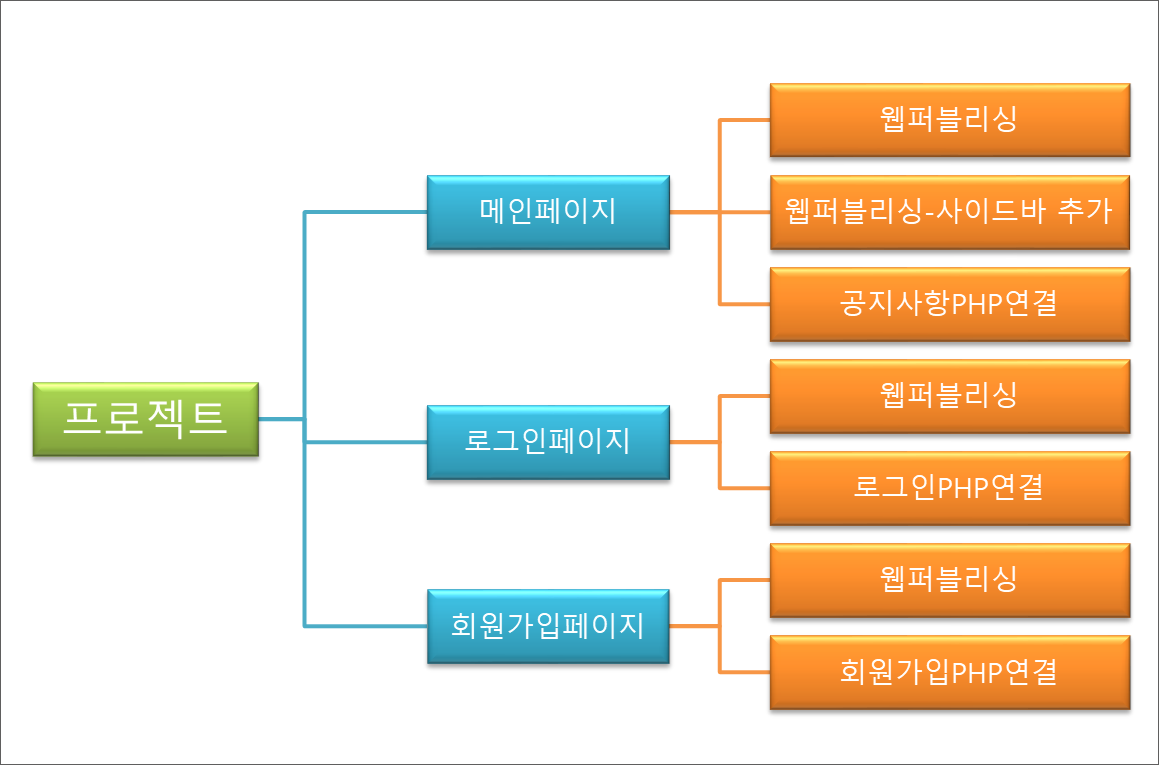 프로젝트

메인페이지

웹퍼블리싱

웹퍼블리싱-사이드바 추가

공지사항PHP연결

로그인페이지

웹퍼블리싱

로그인PHP연결

회원가입페이지

웹퍼블리싱

회원가입PHP연결